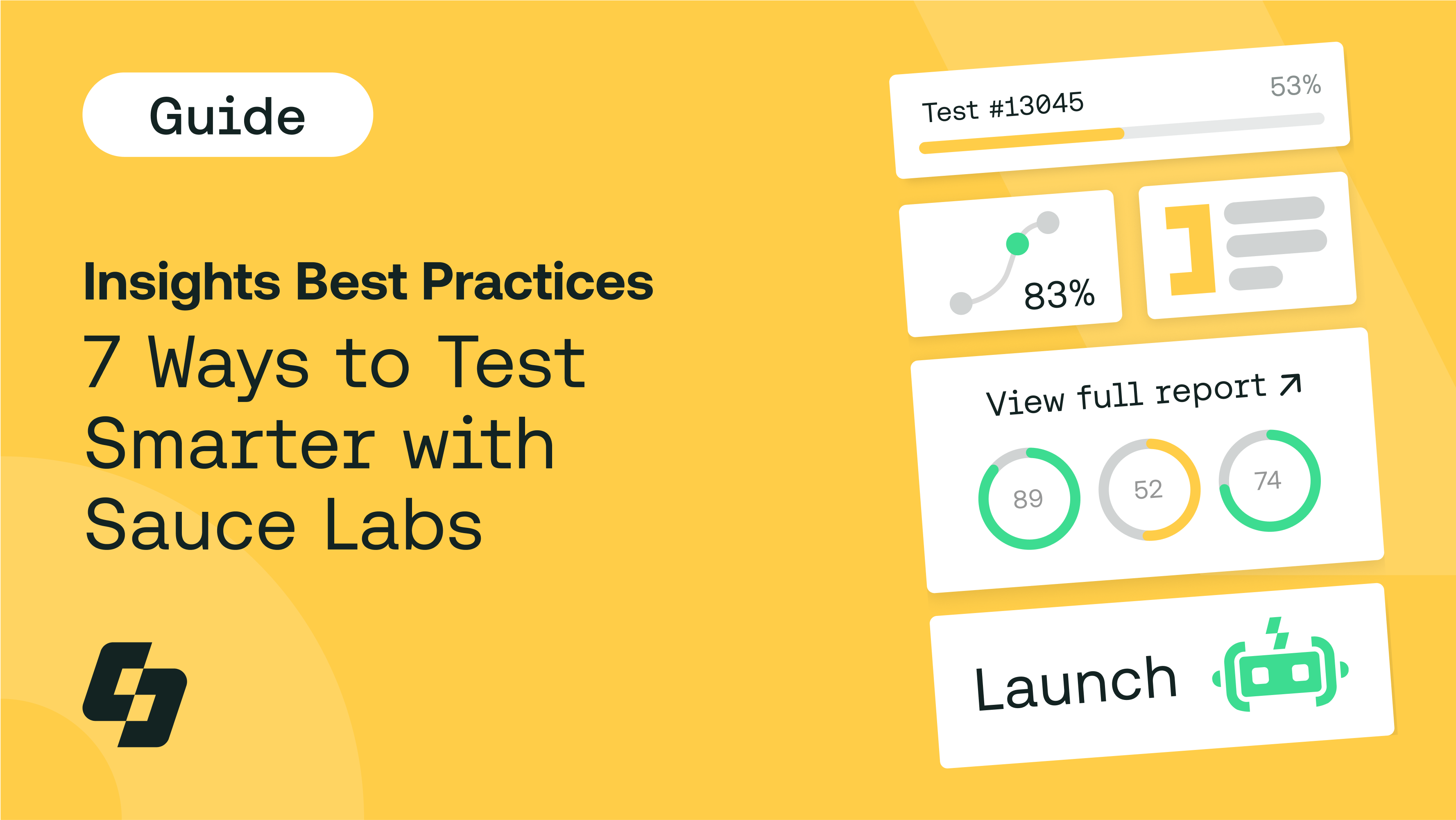 Guide

Insights Best Practices

7 Ways to Test Smarter with Sauce Labs

Test #13045

53%

83%

View full report ↗

89

52

74

Launch